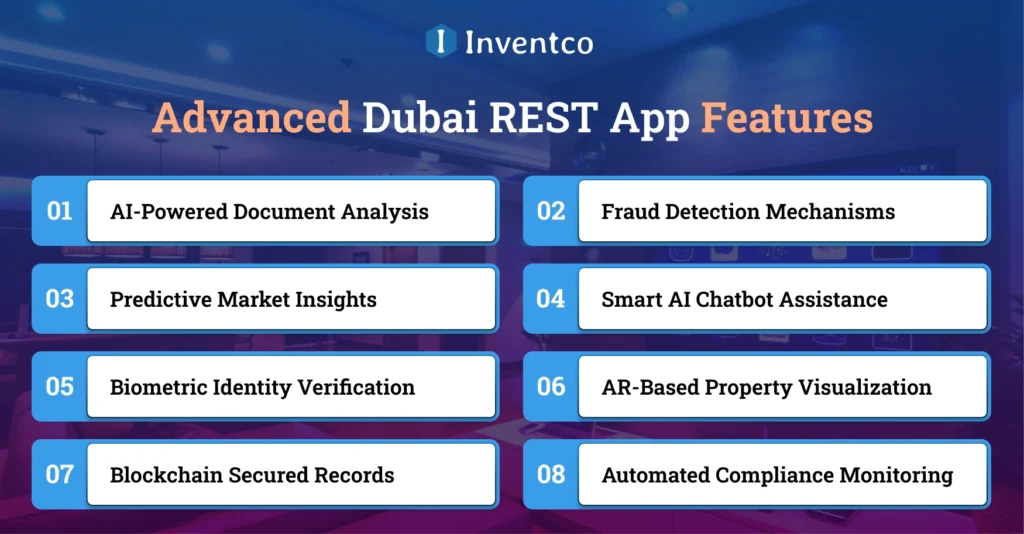 Inventco

Advanced Dubai REST App Features

01 AI-Powered Document Analysis

02 Fraud Detection Mechanisms

03 Predictive Market Insights

04 Smart AI Chatbot Assistance

05 Biometric Identity Verification

06 AR-Based Property Visualization

07 Blockchain Secured Records

08 Automated Compliance Monitoring